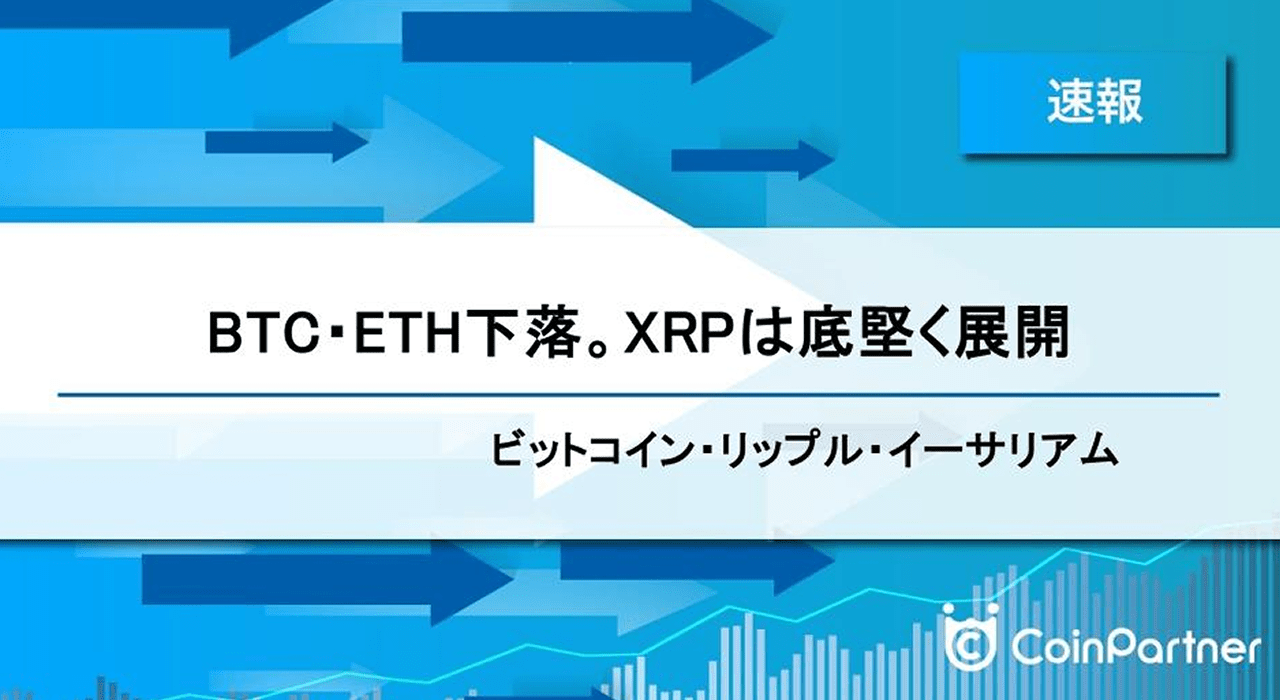 速報

BTC・ETH下落。XRPは底堅く展開

ビットコイン・リップル・イーサリアム

CoinPartner